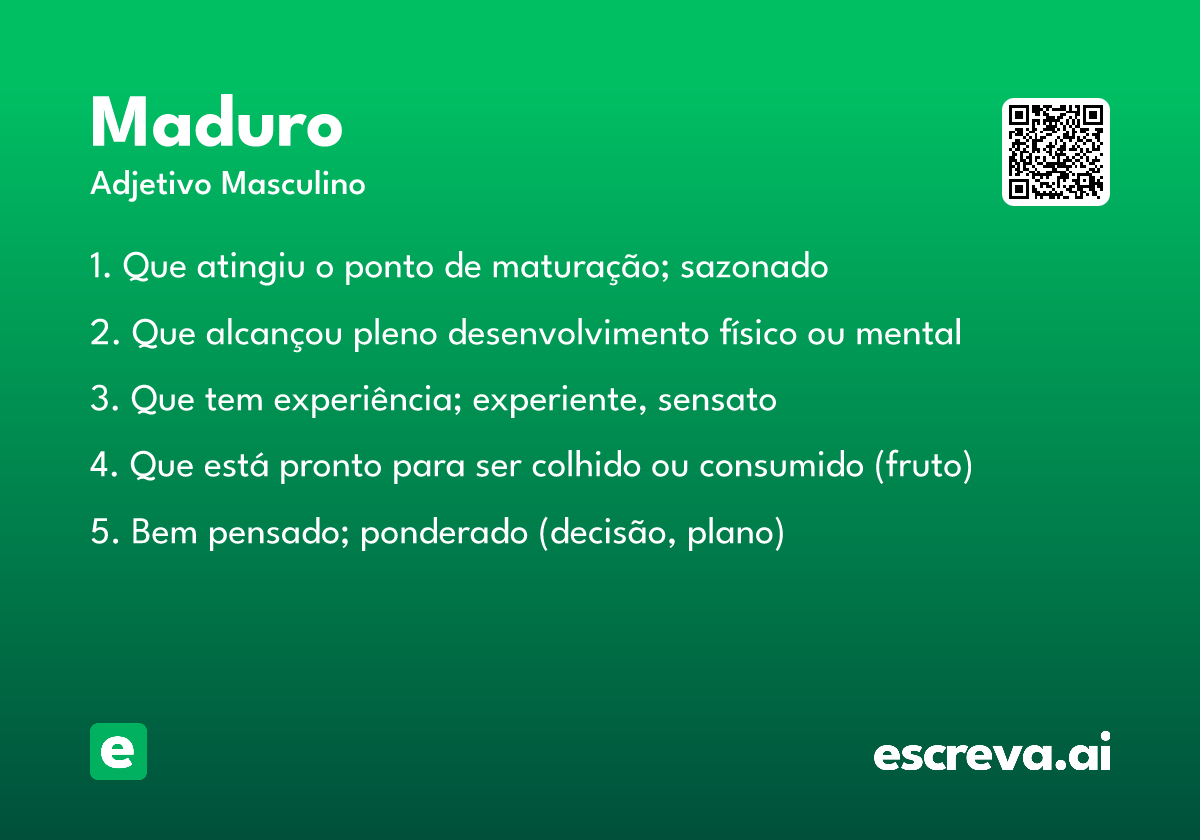 Maduro
Adjetivo Masculino

1. Que atingiu o ponto de maturação; sazonado

2. Que alcançou pleno desenvolvimento físico ou mental

3. Que tem experiência; experiente, sensato

4. Que está pronto para ser colhido ou consumido (fruto)

5. Bem pensado; ponderado (decisão, plano)

e

escreva.ai